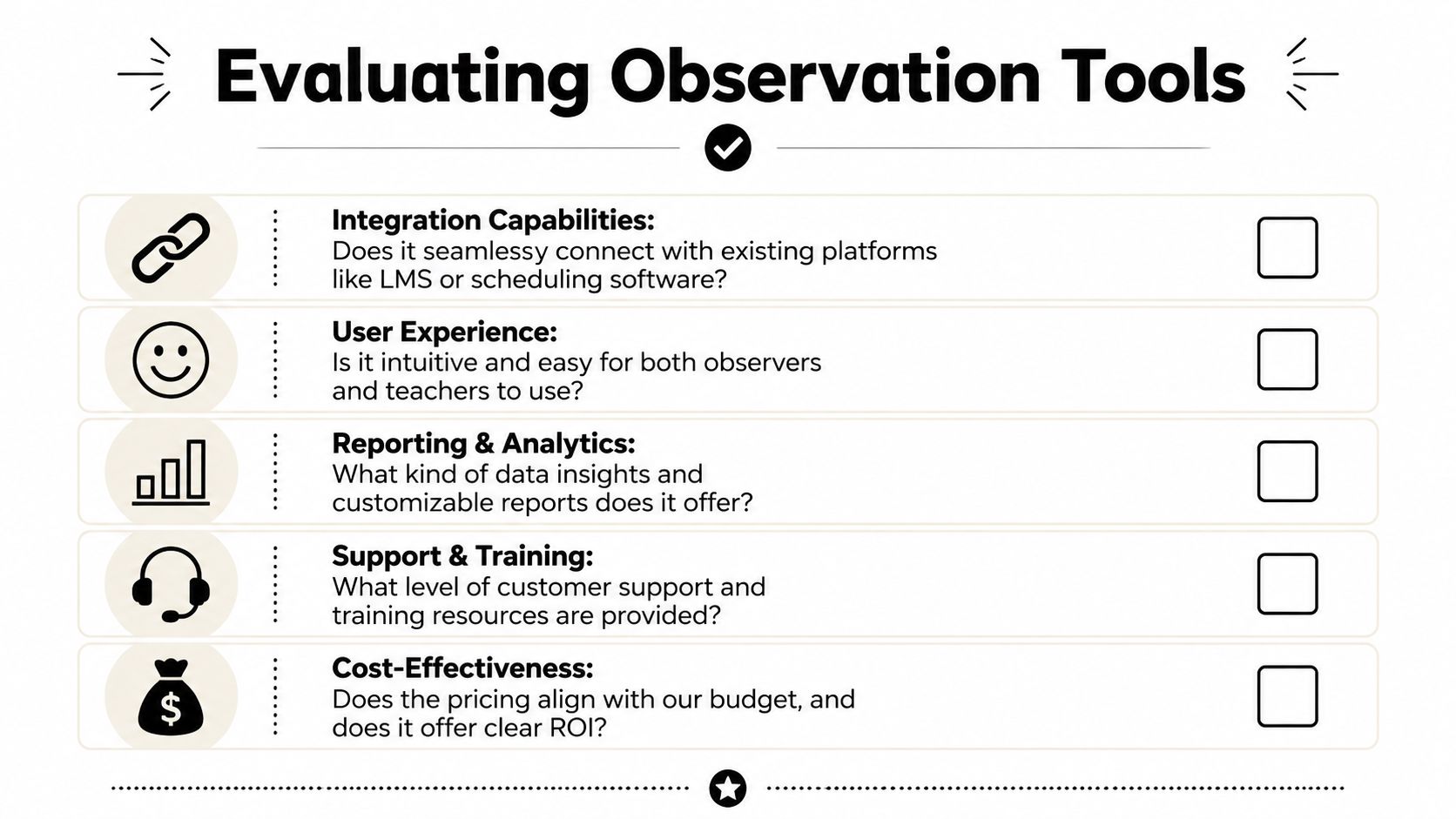 Evaluating Observation Tools

Integration Capabilities:
Does it seamlessy connect with existing platforms like LMS or scheduling software?

User Experience:
Is it intuitive and easy for both observers and teachers to use?

Reporting & Analytics:
What kind of data insights and customizable reports does it offer?

Support & Training:
What level of customer support and training resources are provided?

Cost-Effectiveness:
Does the pricing align with our budget, and does it offer clear ROI?